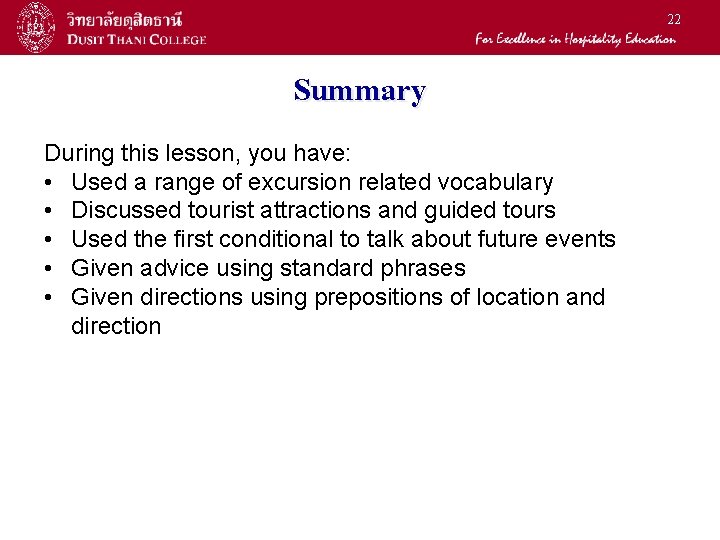 วิทยาลัยดุสิตธานี
DUSIT THANI COLLEGE

22

For Excellence in Hospitality Education

Summary

During this lesson, you have:
• Used a range of excursion related vocabulary
• Discussed tourist attractions and guided tours
• Used the first conditional to talk about future events
• Given advice using standard phrases
• Given directions using prepositions of location and direction